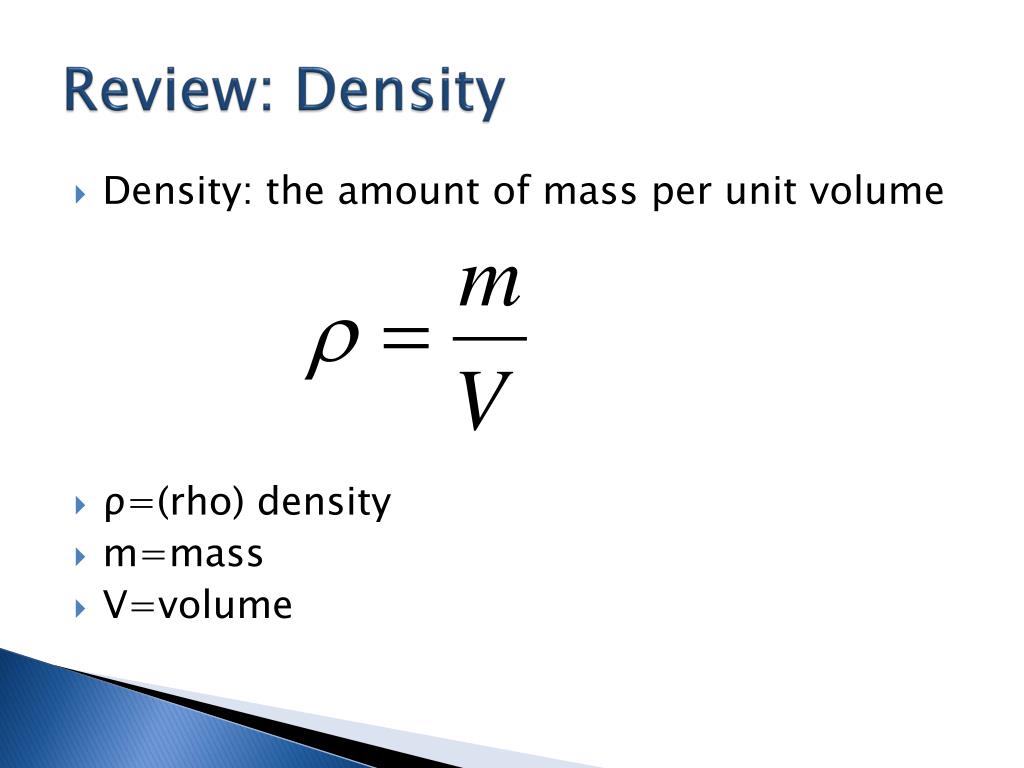 Review: Density

Density: the amount of mass per unit volume

$\rho = \frac{m}{V}$

ρ=(rho) density
m=mass
V=volume